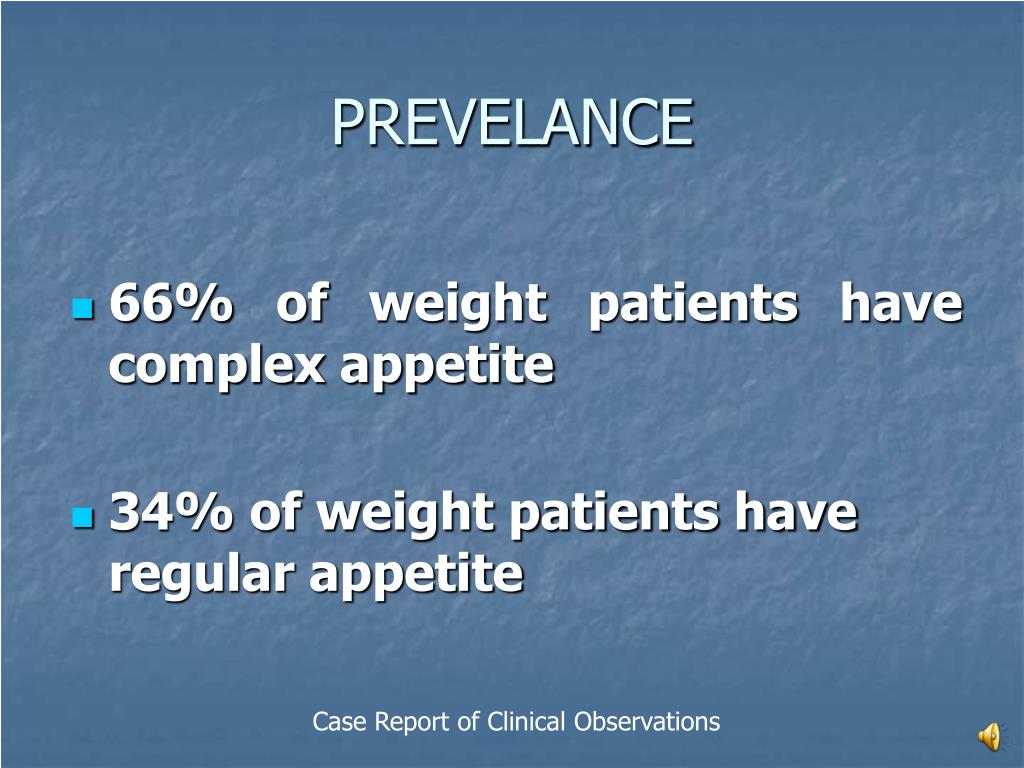 PREVELANCE

66% of weight patients have complex appetite

34% of weight patients have regular appetite

Case Report of Clinical Observations